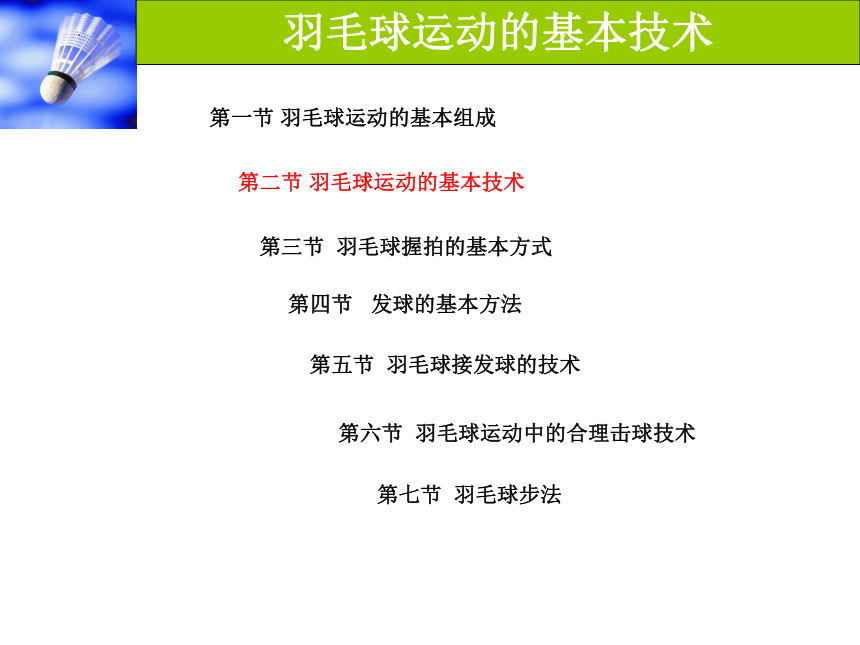 羽毛球运动的基本技术

第一节 羽毛球运动的基本组成

第二节 羽毛球运动的基本技术

第三节 羽毛球握拍的基本方式

第四节 发球的基本方法

第五节 羽毛球接发球的技术

第六节 羽毛球运动中的合理击球技术

第七节 羽毛球步法